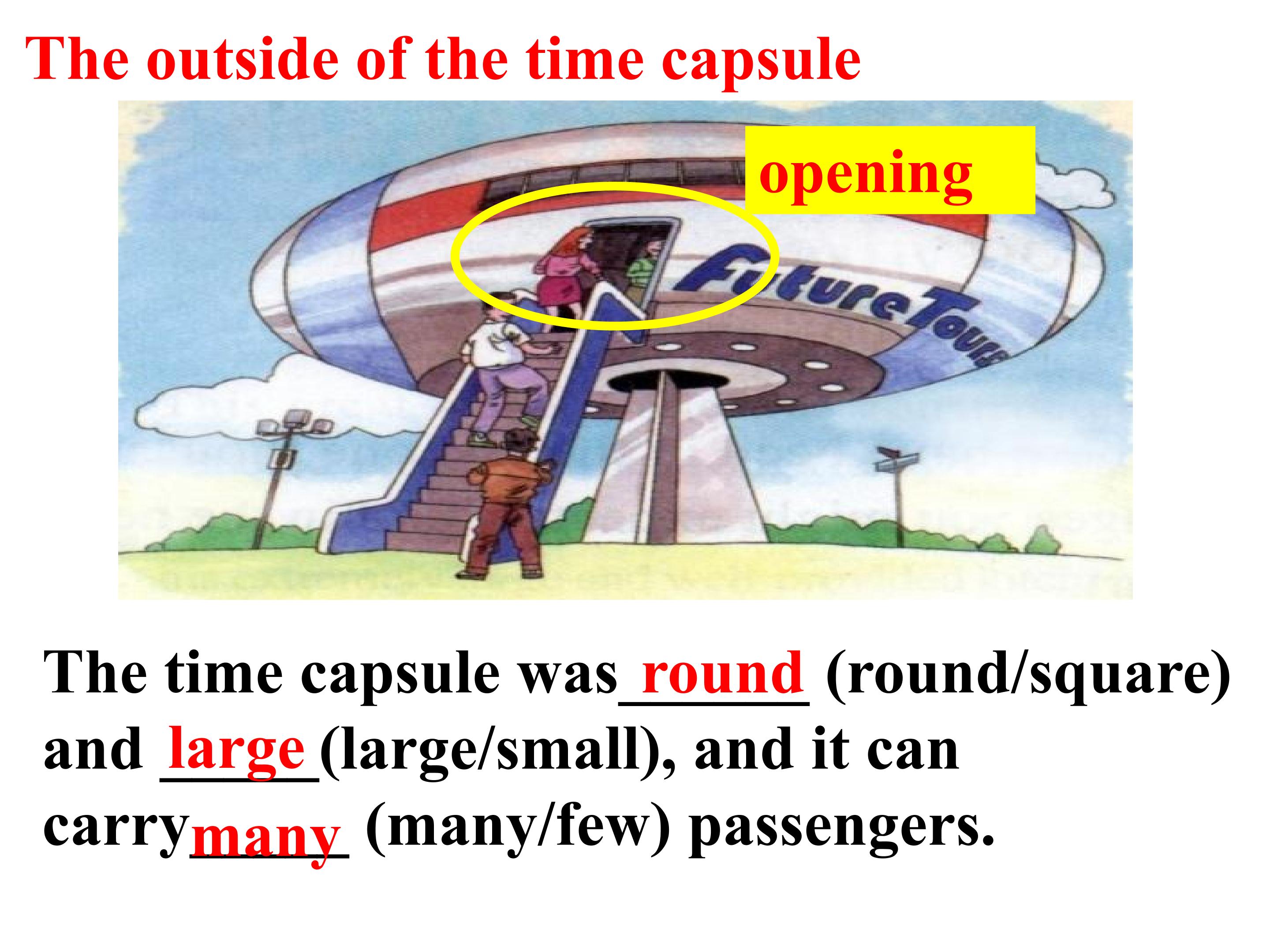 The outside of the time capsule

opening

FutureTours

The time capsule was round (round/square) and large (large/small), and it can carry many (many/few) passengers.